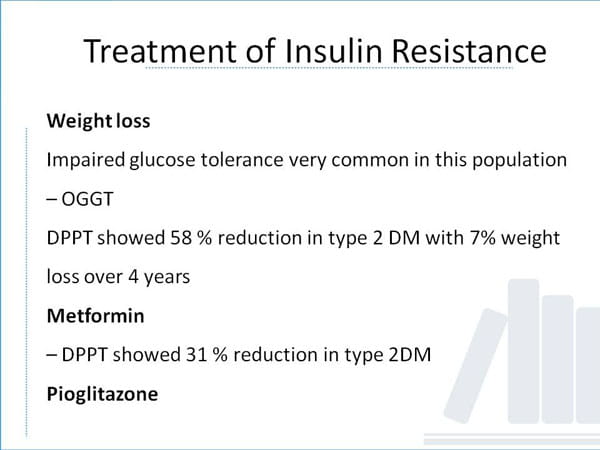 Treatment of Insulin Resistance

Weight loss

Impaired glucose tolerance very common in this population

– OGGT

DPPT showed 58 % reduction in type 2 DM with 7% weight loss over 4 years

Metformin

– DPPT showed 31 % reduction in type 2DM

Pioglitazone